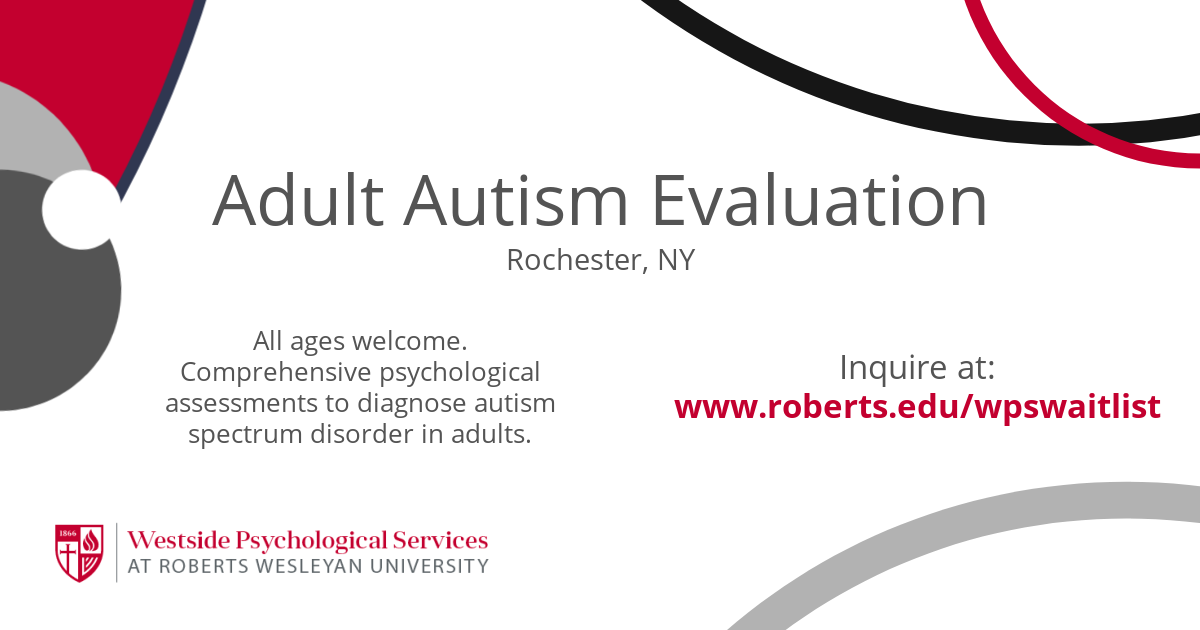 Adult Autism Evaluation
Rochester, NY

All ages welcome. Comprehensive psychological assessments to diagnose autism spectrum disorder in adults.

Inquire at:
www.roberts.edu/wpswaitlist

1866

Westside Psychological Services
AT ROBERTS WESLEYAN UNIVERSITY